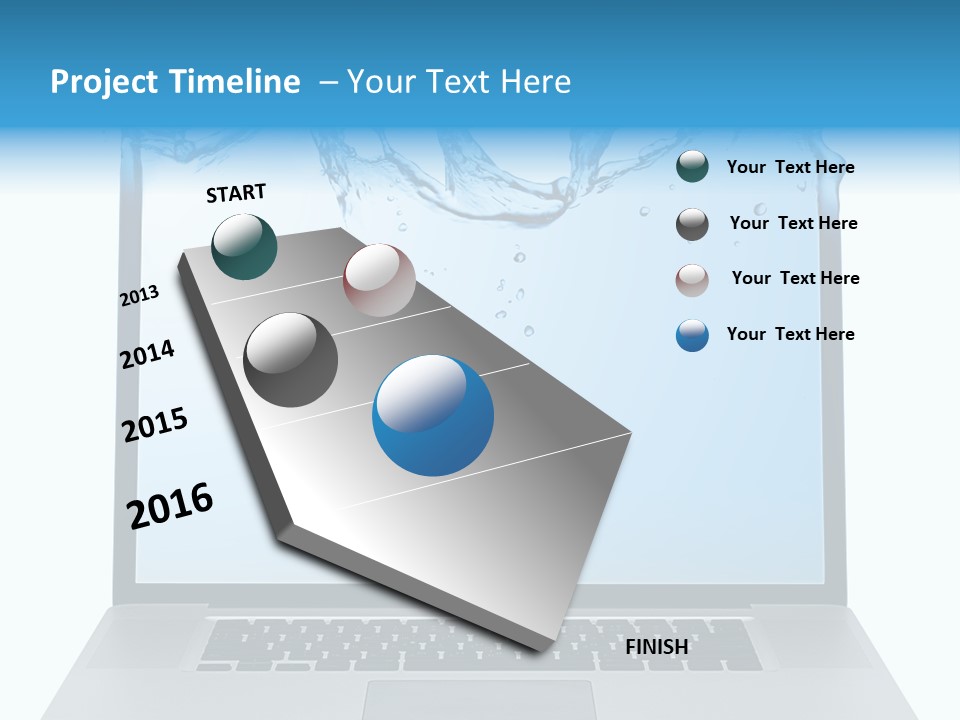 Project Timeline – Your Text Here

START

2013

2014

2015

2016

FINISH

Your Text Here

Your Text Here

Your Text Here

Your Text Here